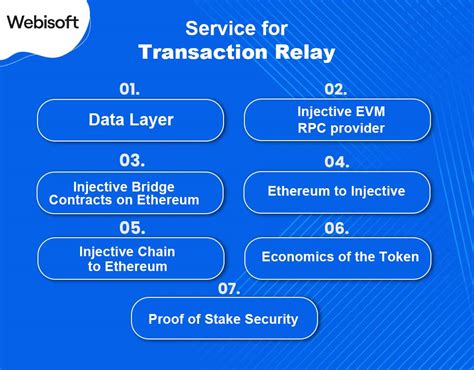 Webisoft

Service for
Transaction Relay

01.
Data Layer

02.
Injective EVM RPC provider

03.
Injective Bridge Contracts on Ethereum

04.
Ethereum to Injective

05.
Injective Chain to Ethereum

06.
Economics of the Token

07.
Proof of Stake Security